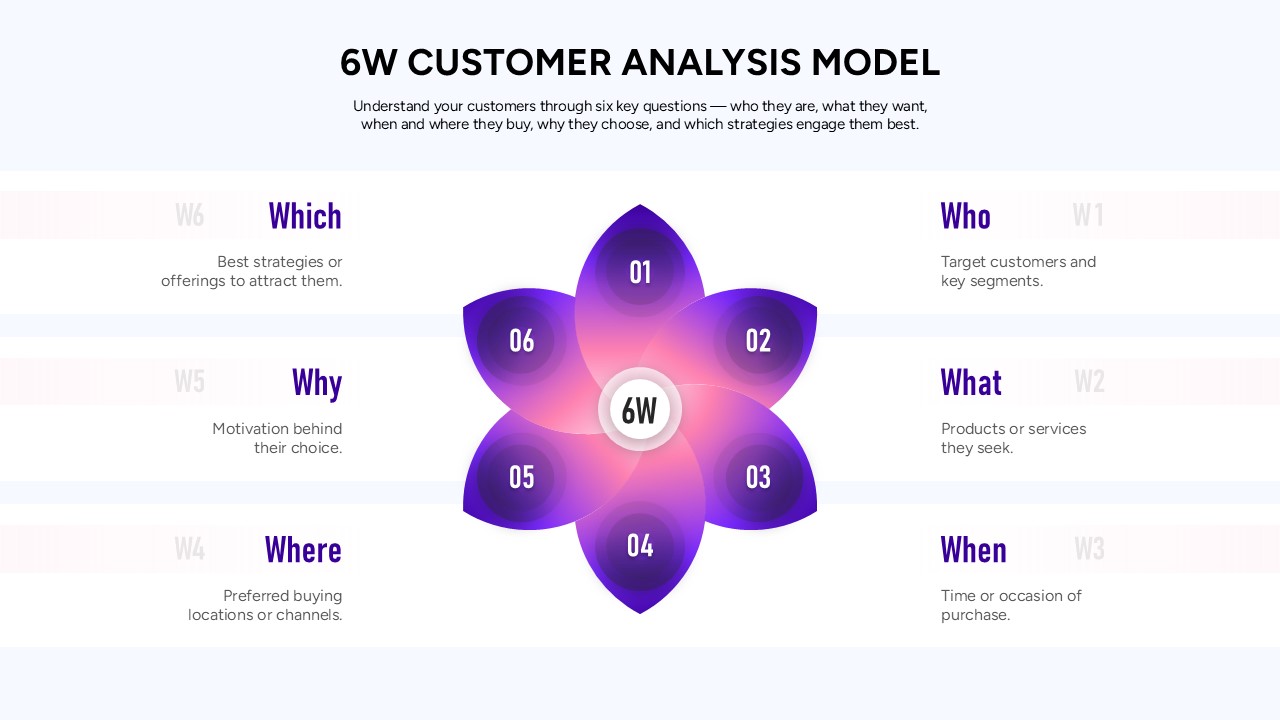 6W CUSTOMER ANALYSIS MODEL

Understand your customers through six key questions — who they are, what they want, when and where they buy, why they choose, and which strategies engage them best.

W6 Which
Best strategies or offerings to attract them.

W5 Why
Motivation behind their choice.

W4 Where
Preferred buying locations or channels.

01
02
03
04
05
06
6W

Who W1
Target customers and key segments.

What W2
Products or services they seek.

When W3
Time or occasion of purchase.